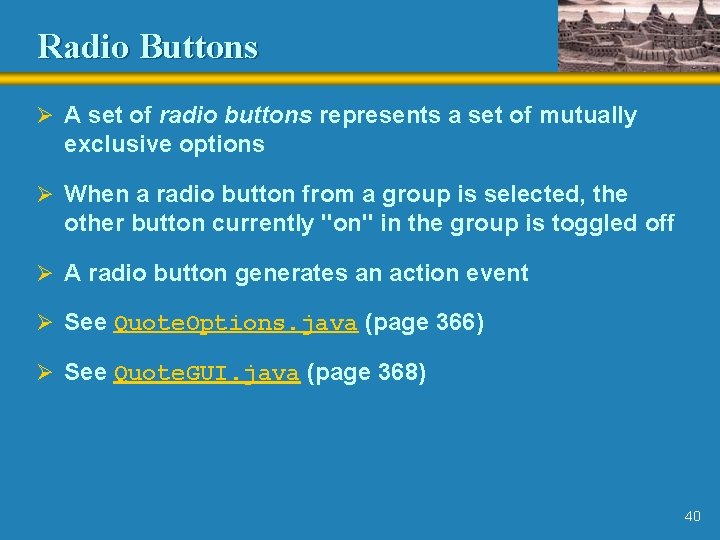 Radio Buttons

➢ A set of radio buttons represents a set of mutually exclusive options

➢ When a radio button from a group is selected, the other button currently "on" in the group is toggled off

➢ A radio button generates an action event

➢ See QuoteOptions.java (page 366)

➢ See QuoteGUI.java (page 368)

40